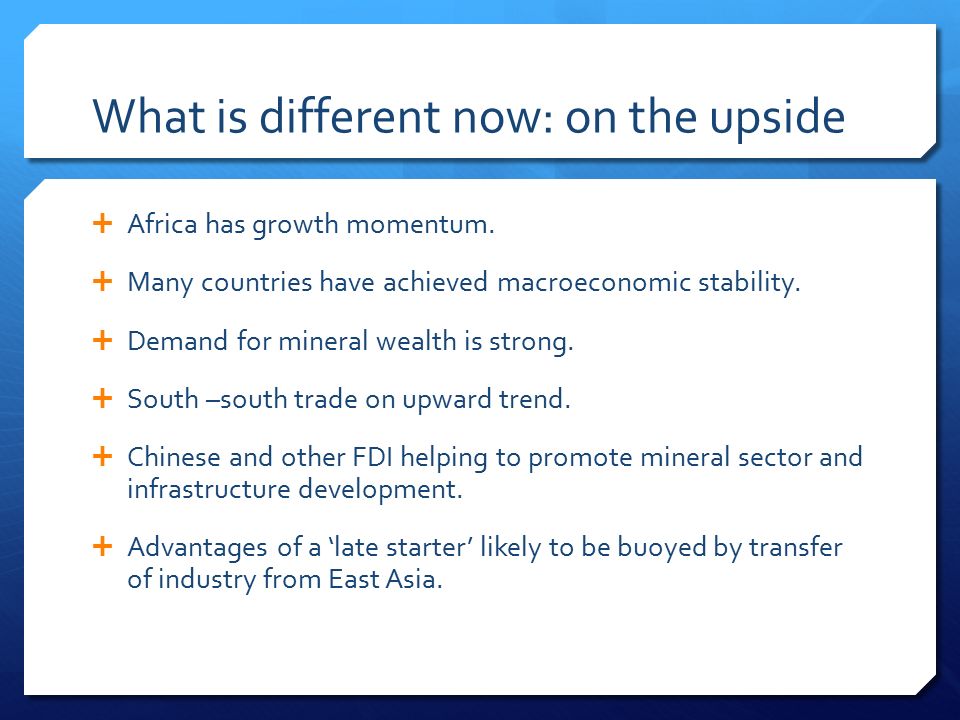 What is different now: on the upside

+ Africa has growth momentum.

+ Many countries have achieved macroeconomic stability.

+ Demand for mineral wealth is strong.

+ South –south trade on upward trend.

+ Chinese and other FDI helping to promote mineral sector and infrastructure development.

+ Advantages of a ‘late starter’ likely to be buoyed by transfer of industry from East Asia.